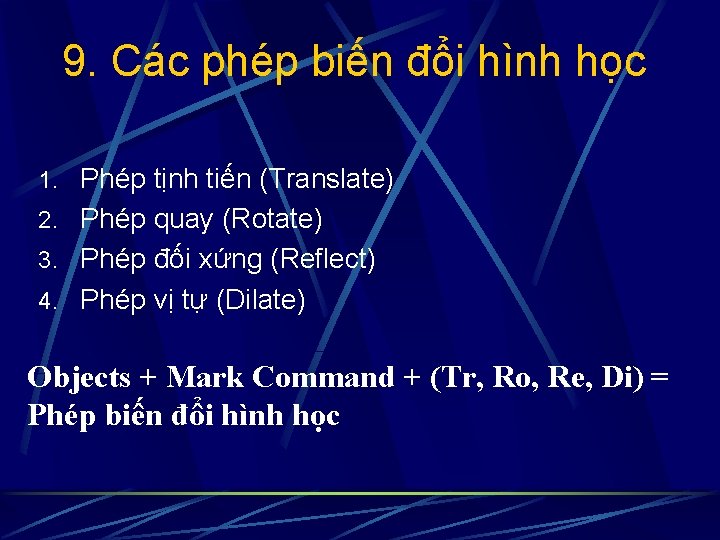 9. Các phép biến đổi hình học

1. Phép tịnh tiến (Translate)
2. Phép quay (Rotate)
3. Phép đối xứng (Reflect)
4. Phép vị tự (Dilate)

Objects + Mark Command + (Tr, Ro, Re, Di) = Phép biến đổi hình học